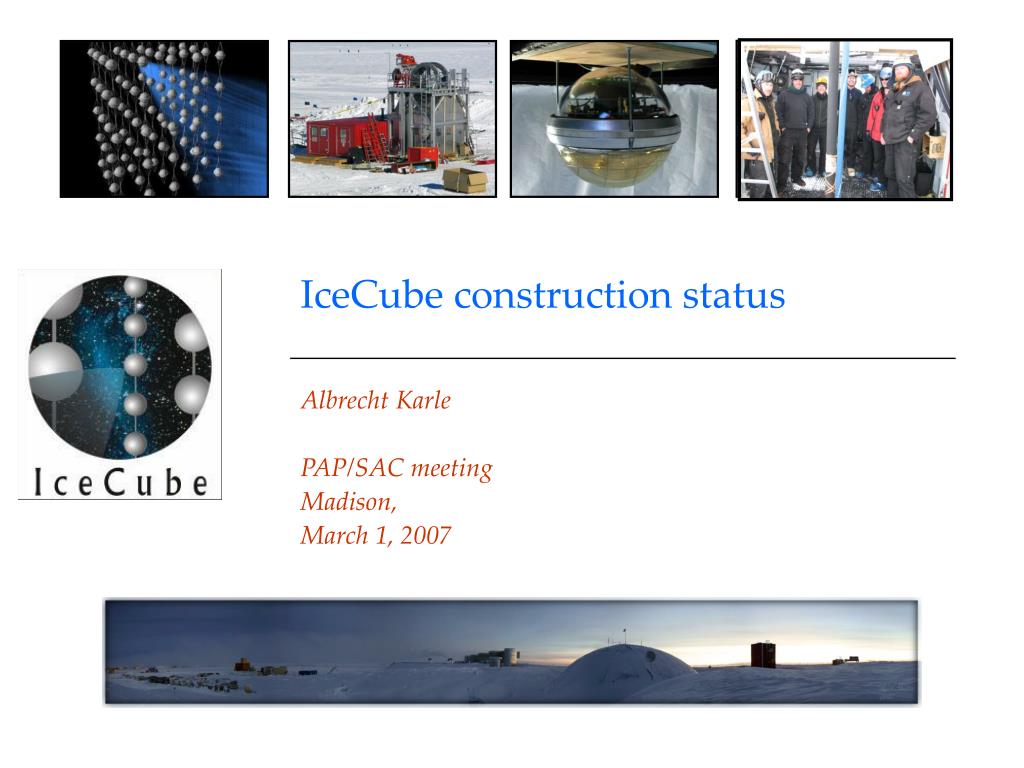 IceCube

IceCube construction status

Albrecht Karle

PAP/SAC meeting
Madison,
March 1, 2007